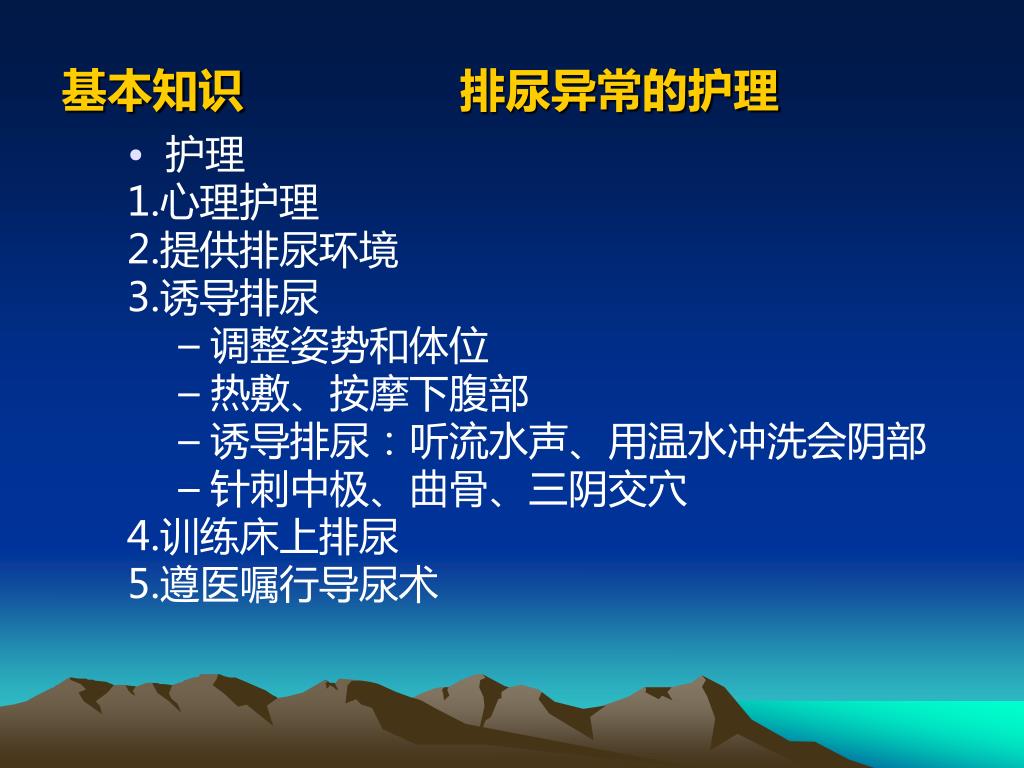 基本知识　　　　排尿异常的护理

• 护理
1.心理护理
2.提供排尿环境
3.诱导排尿
– 调整姿势和体位
– 热敷、按摩下腹部
– 诱导排尿：听流水声、用温水冲洗会阴部
– 针刺中极、曲骨、三阴交穴
4.训练床上排尿
5.遵医嘱行导尿术